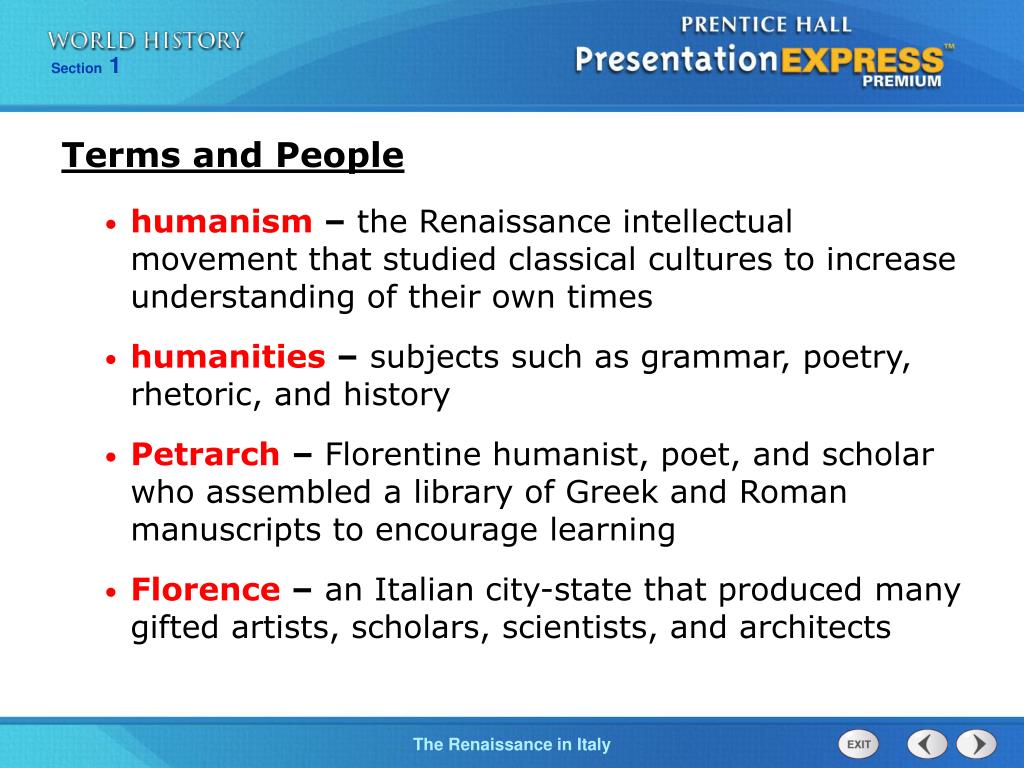 WORLD HISTORY
Section 1

PRENTICE HALL
PresentationEXPRESS™
PREMIUM

Terms and People

• humanism – the Renaissance intellectual movement that studied classical cultures to increase understanding of their own times

• humanities – subjects such as grammar, poetry, rhetoric, and history

• Petrarch – Florentine humanist, poet, and scholar who assembled a library of Greek and Roman manuscripts to encourage learning

• Florence – an Italian city-state that produced many gifted artists, scholars, scientists, and architects

The Renaissance in Italy

EXIT